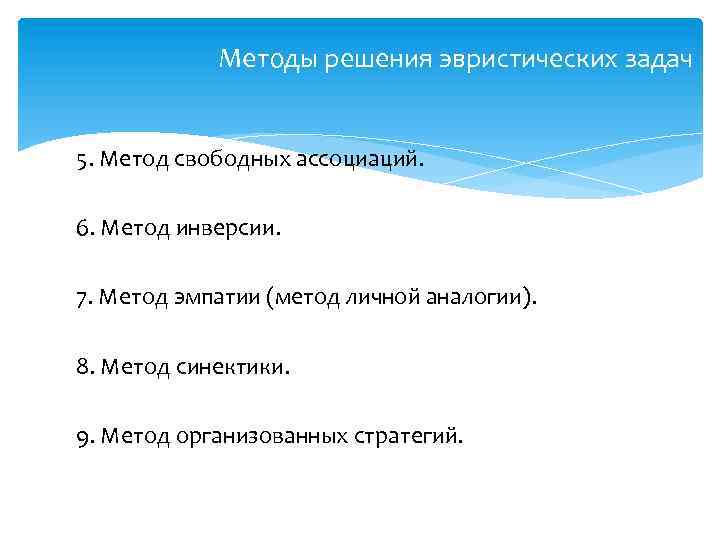 Методы решения эвристических задач

5. Метод свободных ассоциаций.

6. Метод инверсии.

7. Метод эмпатии (метод личной аналогии).

8. Метод синектики.

9. Метод организованных стратегий.